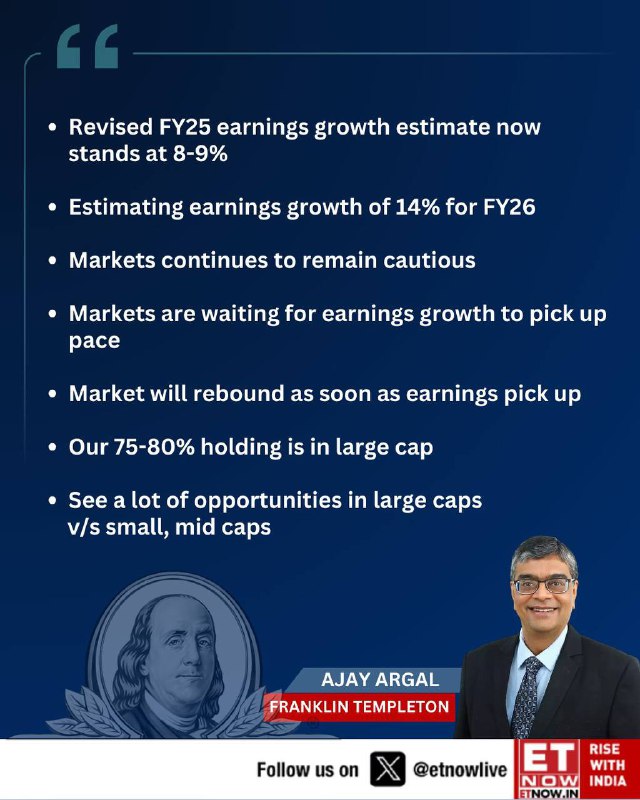 “

• Revised FY25 earnings growth estimate now stands at 8-9%

• Estimating earnings growth of 14% for FY26

• Markets continues to remain cautious

• Markets are waiting for earnings growth to pick up pace

• Market will rebound as soon as earnings pick up

• Our 75-80% holding is in large cap

• See a lot of opportunities in large caps v/s small, mid caps

AJAY ARGAL
FRANKLIN TEMPLETON

Follow us on X @etnowlive

ET NOW
ETNOW.IN
RISE WITH INDIA